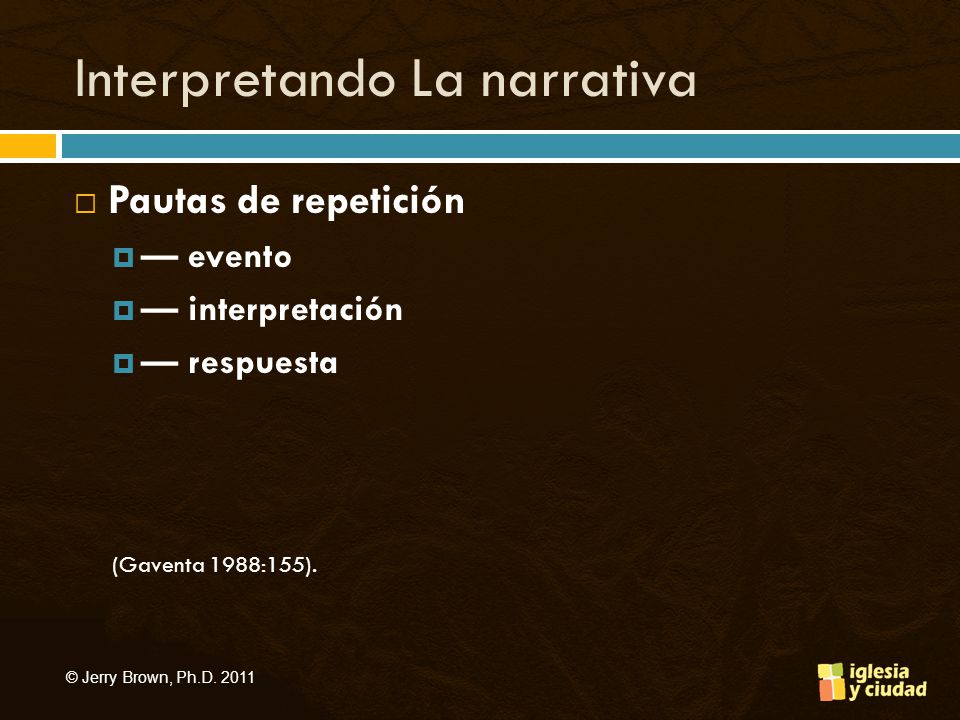 Interpretando La narrativa

Pautas de repetición

— evento

— interpretación

— respuesta

(Gaventa 1988:155).

© Jerry Brown, Ph.D. 2011

iglesia y ciudad